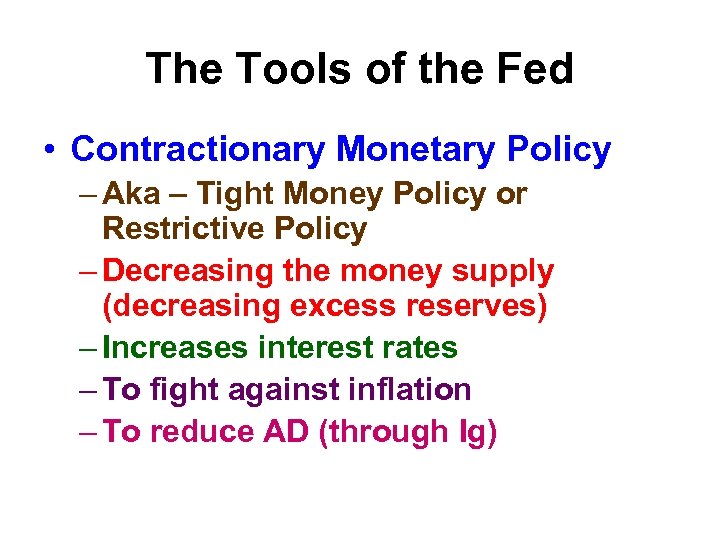 The Tools of the Fed

• Contractionary Monetary Policy
– Aka – Tight Money Policy or Restrictive Policy
– Decreasing the money supply (decreasing excess reserves)
– Increases interest rates
– To fight against inflation
– To reduce AD (through Ig)